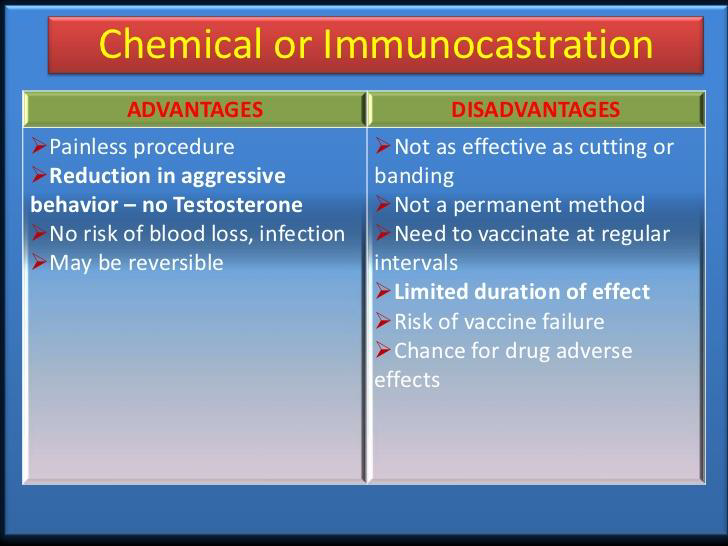 Chemical or Immunocastration

| ADVANTAGES | DISADVANTAGES |
|---|---|
| ➢Painless procedure ➢Reduction in aggressive behavior – no Testosterone ➢No risk of blood loss, infection ➢May be reversible | ➢Not as effective as cutting or banding ➢Not a permanent method ➢Need to vaccinate at regular intervals ➢Limited duration of effect ➢Risk of vaccine failure ➢Chance for drug adverse effects |